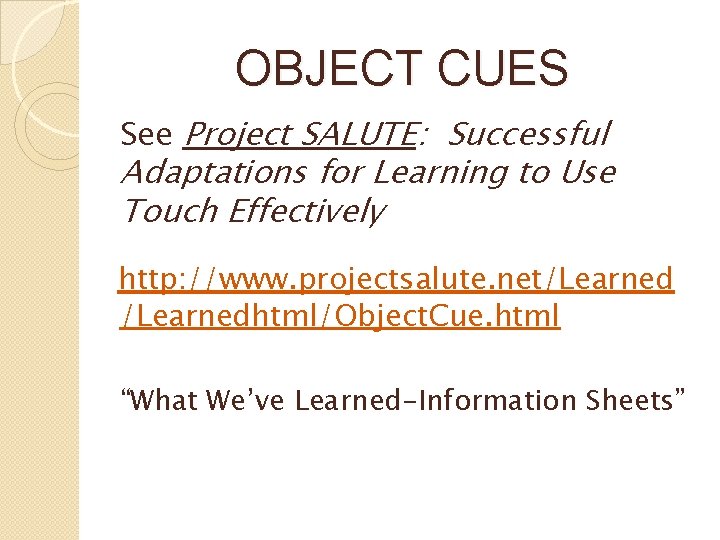 OBJECT CUES

See Project SALUTE: Successful Adaptations for Learning to Use Touch Effectively

http://www.projectsalute.net/Learned/Learnedhtml/ObjectCue.html

“What We’ve Learned-Information Sheets”